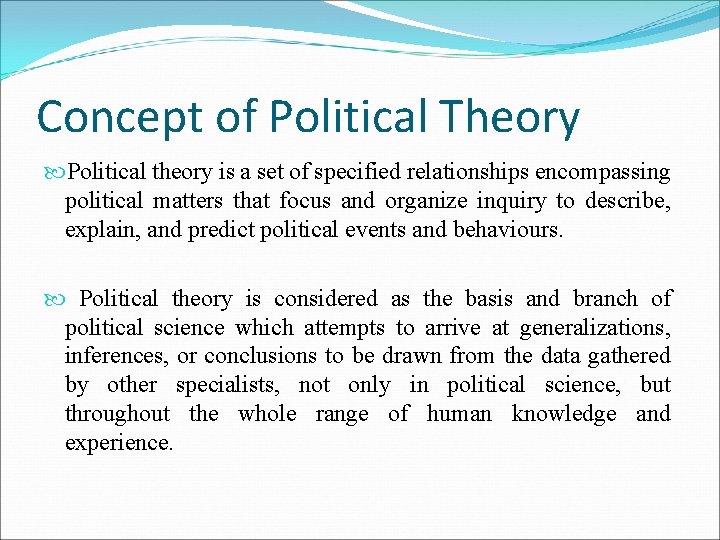 Concept of Political Theory

Political theory is a set of specified relationships encompassing political matters that focus and organize inquiry to describe, explain, and predict political events and behaviours.

Political theory is considered as the basis and branch of political science which attempts to arrive at generalizations, inferences, or conclusions to be drawn from the data gathered by other specialists, not only in political science, but throughout the whole range of human knowledge and experience.